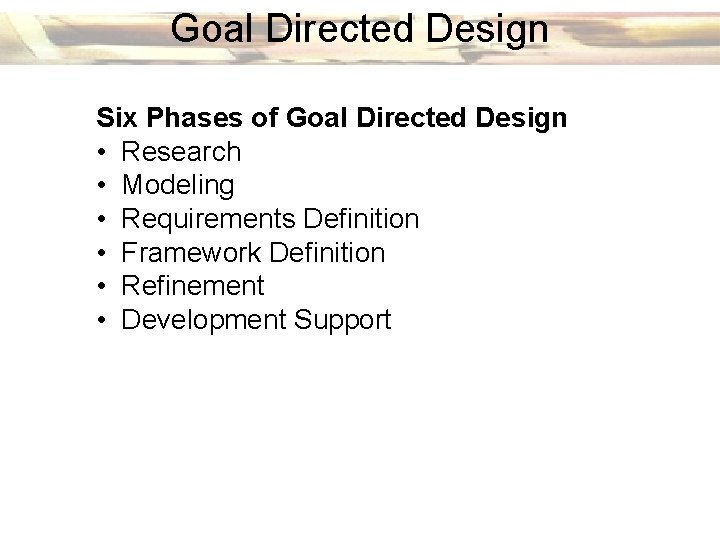 Goal Directed Design

Six Phases of Goal Directed Design
• Research
• Modeling
• Requirements Definition
• Framework Definition
• Refinement
• Development Support